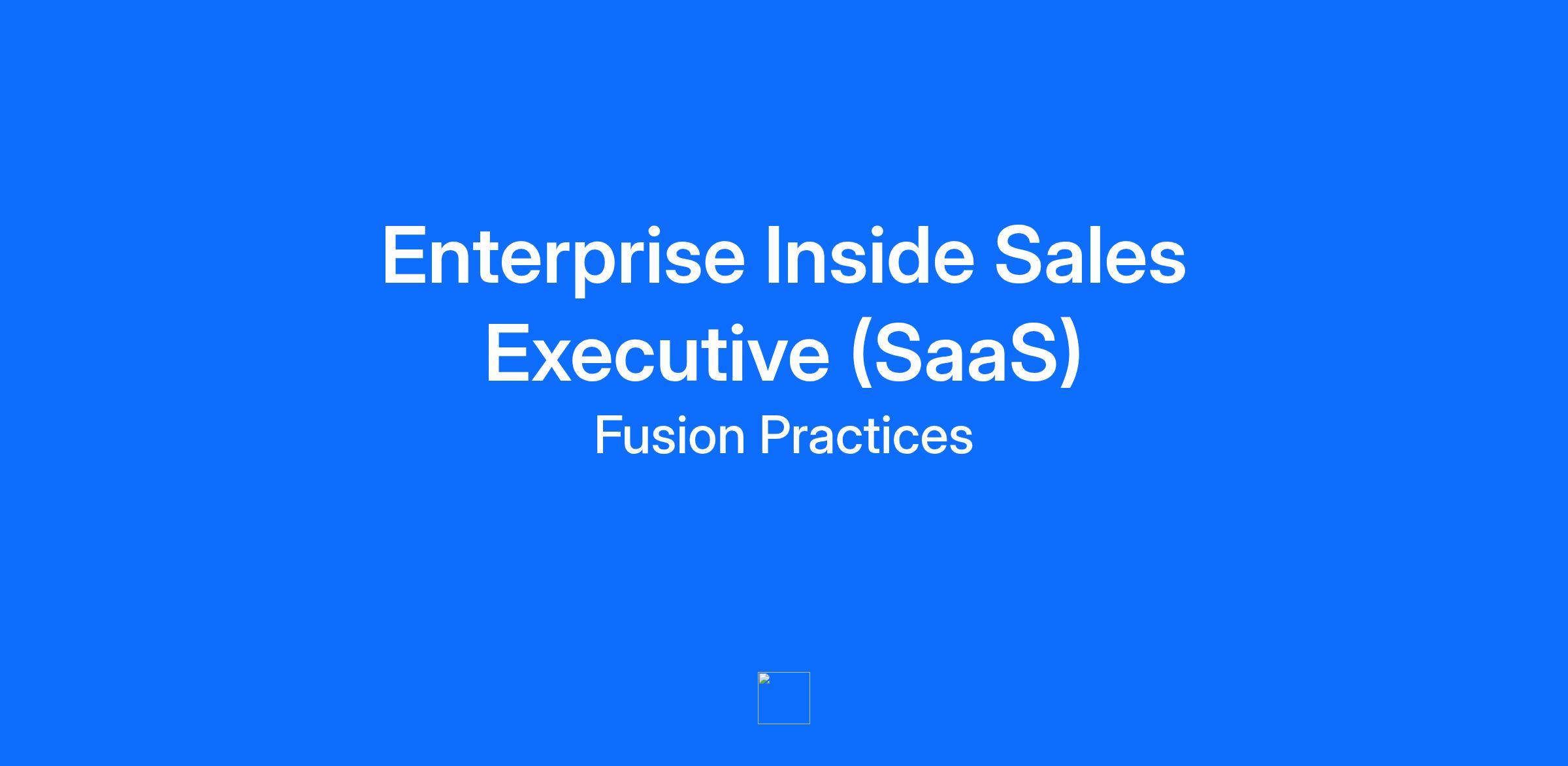 Enterprise Inside Sales Executive (SaaS)

Fusion Practices